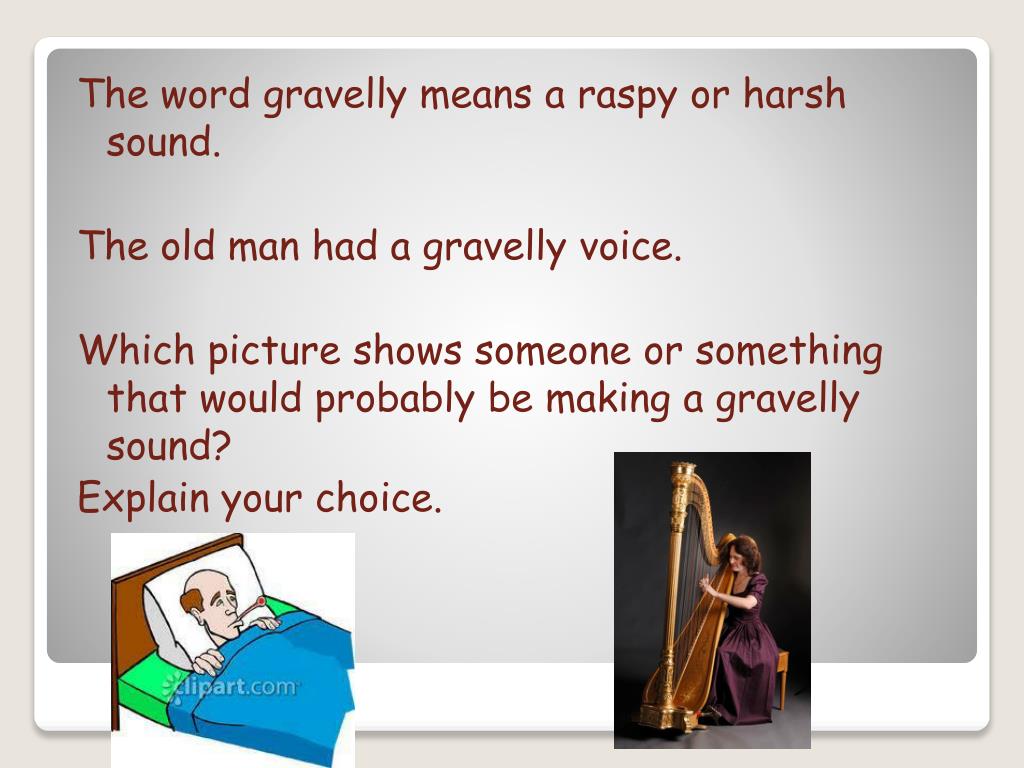 The word gravelly means a raspy or harsh sound.

The old man had a gravelly voice.

Which picture shows someone or something that would probably be making a gravelly sound?
Explain your choice.

clipart.com